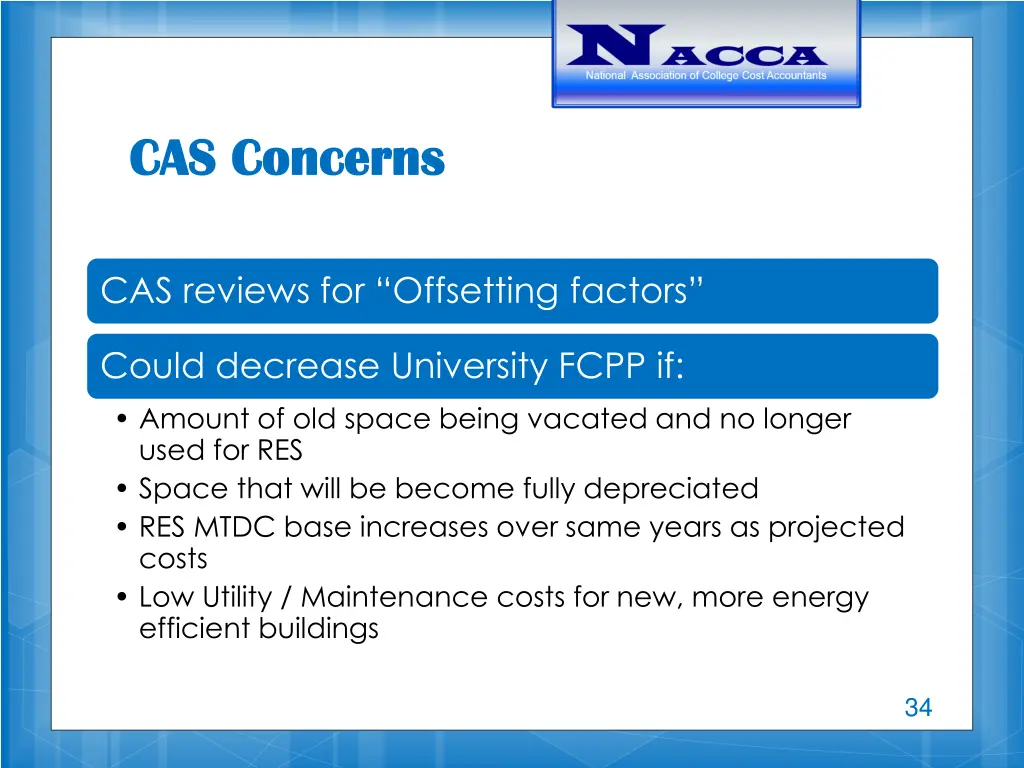 NACCA
National Association of College Cost Accountants

CAS Concerns

CAS reviews for “Offsetting factors”

Could decrease University FCPP if:

• Amount of old space being vacated and no longer used for RES
• Space that will be become fully depreciated
• RES MTDC base increases over same years as projected costs
• Low Utility / Maintenance costs for new, more energy efficient buildings

34